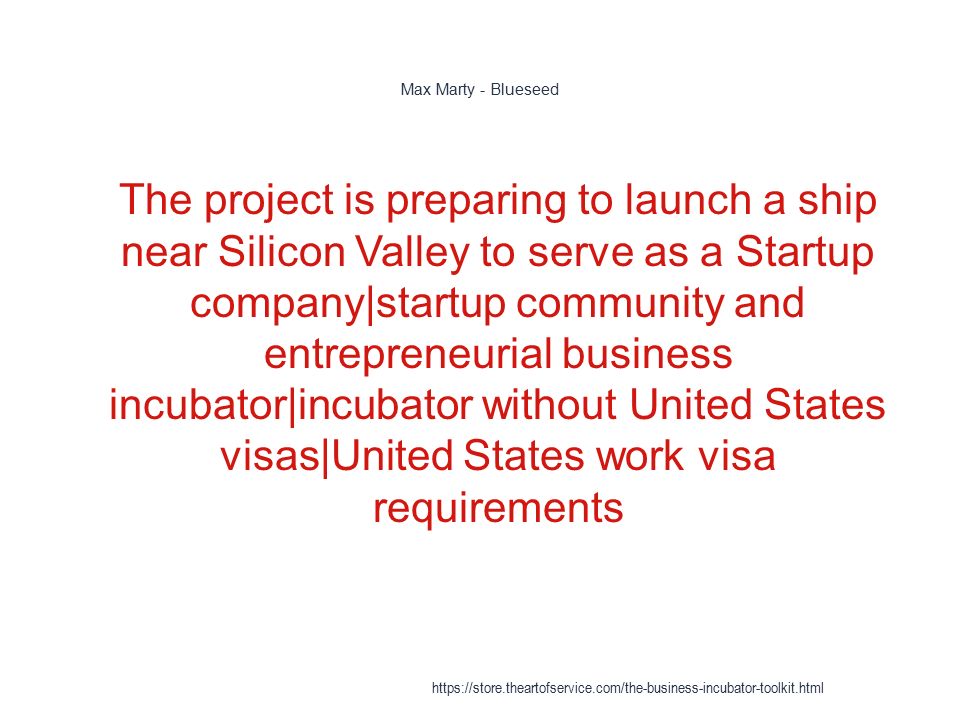 Max Marty - Blueseed

The project is preparing to launch a ship near Silicon Valley to serve as a Startup company|startup community and entrepreneurial business incubator|incubator without United States visas|United States work visa requirements

https://store.theartofservice.com/the-business-incubator-toolkit.html